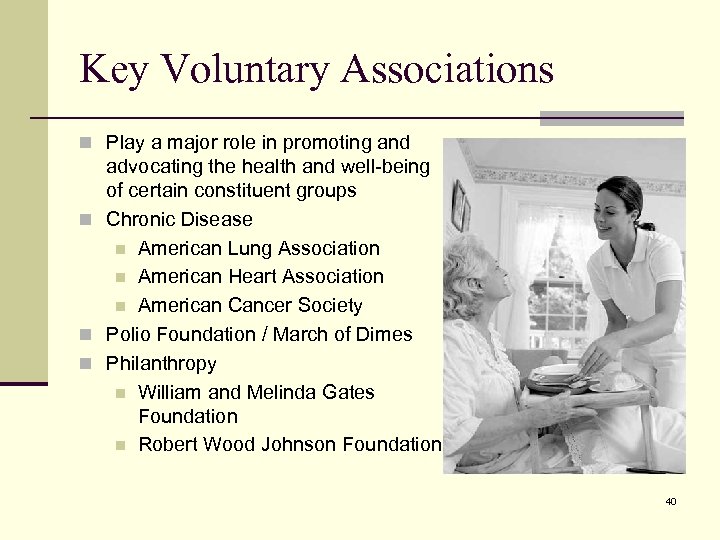 Key Voluntary Associations

- Play a major role in promoting and advocating the health and well-being of certain constituent groups
- Chronic Disease
  - American Lung Association
  - American Heart Association
  - American Cancer Society
- Polio Foundation / March of Dimes
- Philanthropy
  - William and Melinda Gates Foundation
  - Robert Wood Johnson Foundation

40